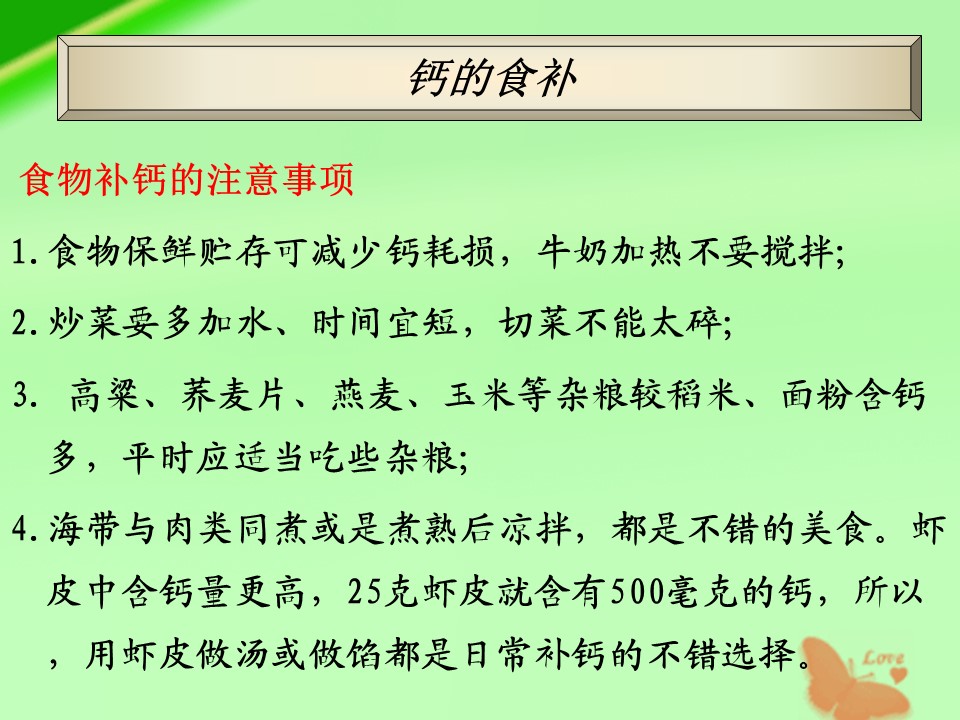 钙的食补

食物补钙的注意事项

1.食物保鲜贮存可减少钙耗损，牛奶加热不要搅拌;

2.炒菜要多加水、时间宜短，切菜不能太碎;

3. 高粱、荞麦片、燕麦、玉米等杂粮较稻米、面粉含钙多，平时应适当吃些杂粮;

4.海带与肉类同煮或是煮熟后凉拌，都是不错的美食。虾皮中含钙量更高，25克虾皮就含有500毫克的钙，所以，用虾皮做汤或做馅都是日常补钙的不错选择。

Love